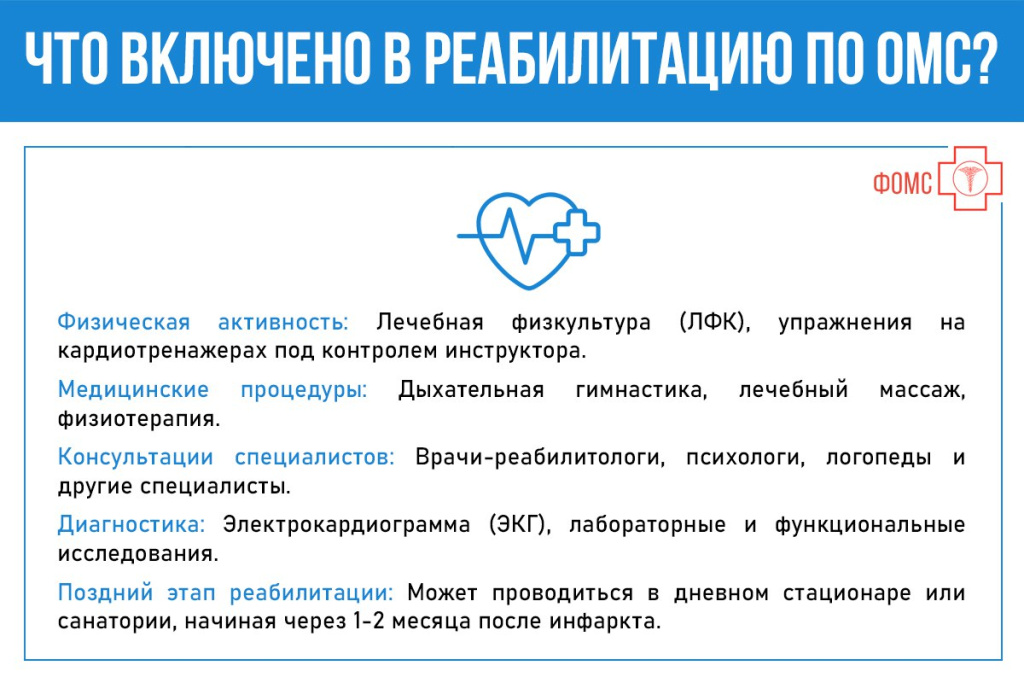 ЧТО ВКЛЮЧЕНО В РЕАБИЛИТАЦИЮ ПО ОМС?

ФОМС

Физическая активность: Лечебная физкультура (ЛФК), упражнения на кардиотренажерах под контролем инструктора.

Медицинские процедуры: Дыхательная гимнастика, лечебный массаж, физиотерапия.

Консультации специалистов: Врачи-реабилитологи, психологи, логопеды и другие специалисты.

Диагностика: Электрокардиограмма (ЭКГ), лабораторные и функциональные исследования.

Поздний этап реабилитации: Может проводиться в дневном стационаре или санатории, начиная через 1-2 месяца после инфаркта.